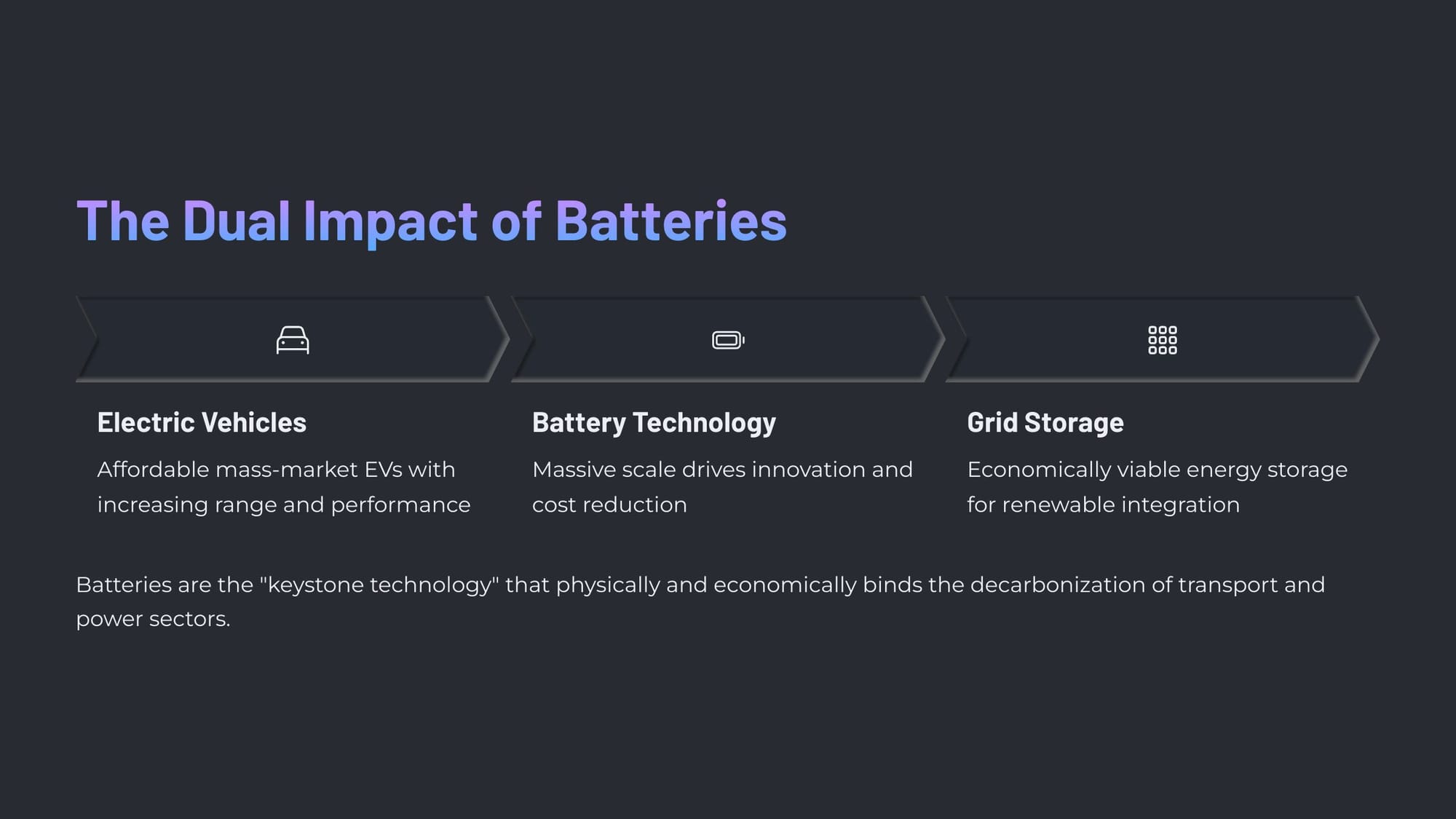 The Dual Impact of Batteries

Electric Vehicles

Affordable mass-market EVs with increasing range and performance

Battery Technology

Massive scale drives innovation and cost reduction

Grid Storage

Economically viable energy storage for renewable integration

Batteries are the "keystone technology" that physically and economically binds the decarbonization of transport and power sectors.